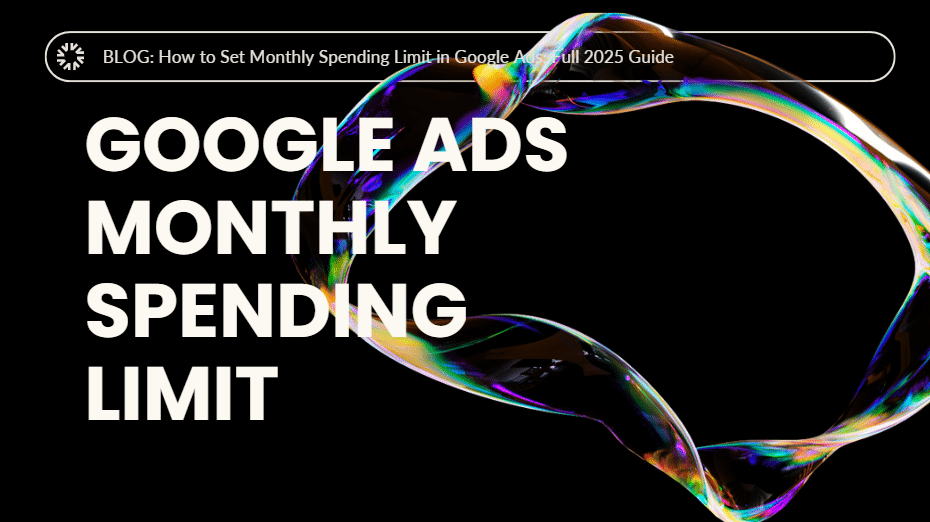 BLOG: How to Set Monthly Spending Limit in Google Ads: Full 2025 Guide

GOOGLE ADS MONTHLY SPENDING LIMIT